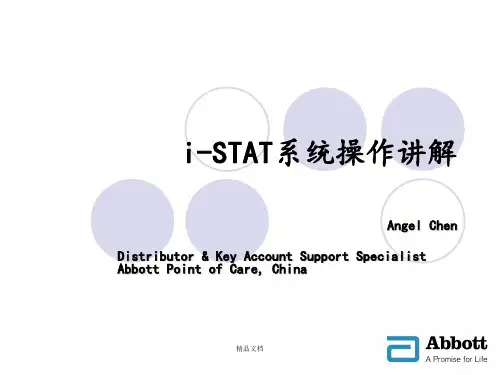 i-STAT系统操作讲解

Angel Chen

Distributor & Key Account Support Specialist
Abbott Point of Care, China

精品文档

Abbott
A Promise for Life